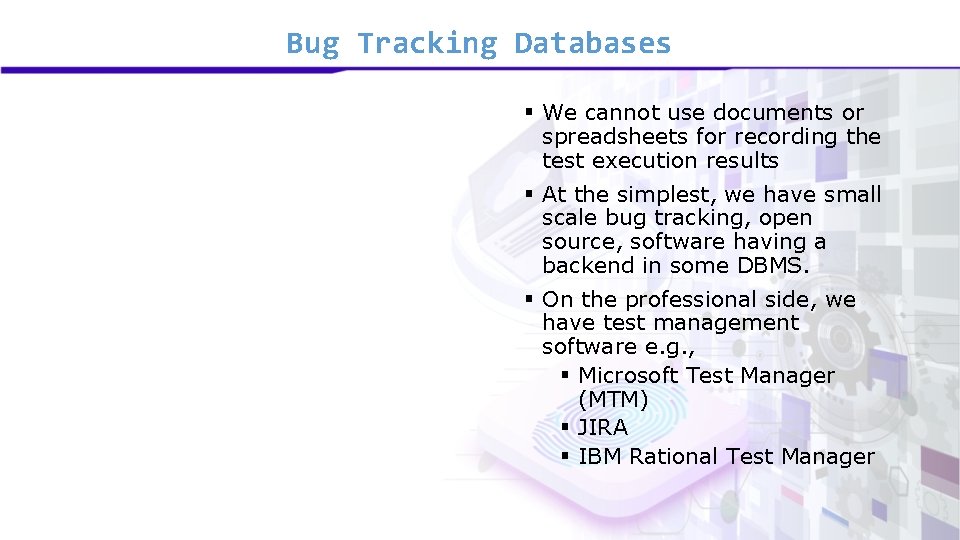 Bug Tracking Databases

▪ We cannot use documents or spreadsheets for recording the test execution results

▪ At the simplest, we have small scale bug tracking, open source, software having a backend in some DBMS.

▪ On the professional side, we have test management software e.g.,
  ▪ Microsoft Test Manager (MTM)
  ▪ JIRA
  ▪ IBM Rational Test Manager